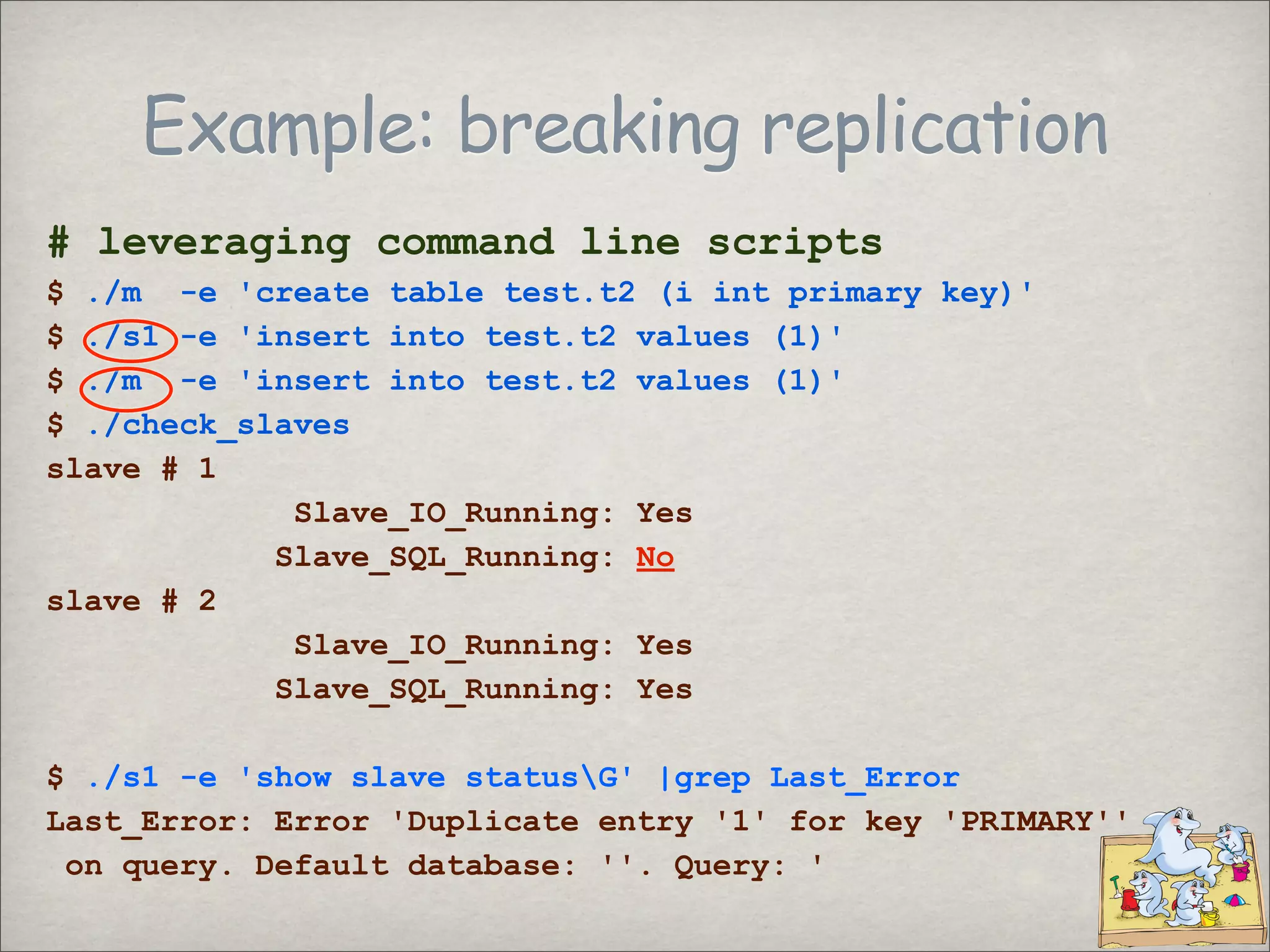 Example: breaking replication

# leveraging command line scripts
$ ./m  -e 'create table test.t2 (i int primary key)'
$ ./s1 -e 'insert into test.t2 values (1)'
$ ./m  -e 'insert into test.t2 values (1)'
$ ./check_slaves
slave # 1
             Slave_IO_Running: Yes
            Slave_SQL_Running: No
slave # 2
             Slave_IO_Running: Yes
            Slave_SQL_Running: Yes

$ ./s1 -e 'show slave status\G' |grep Last_Error
Last_Error: Error 'Duplicate entry '1' for key 'PRIMARY''
 on query. Default database: ''. Query: '